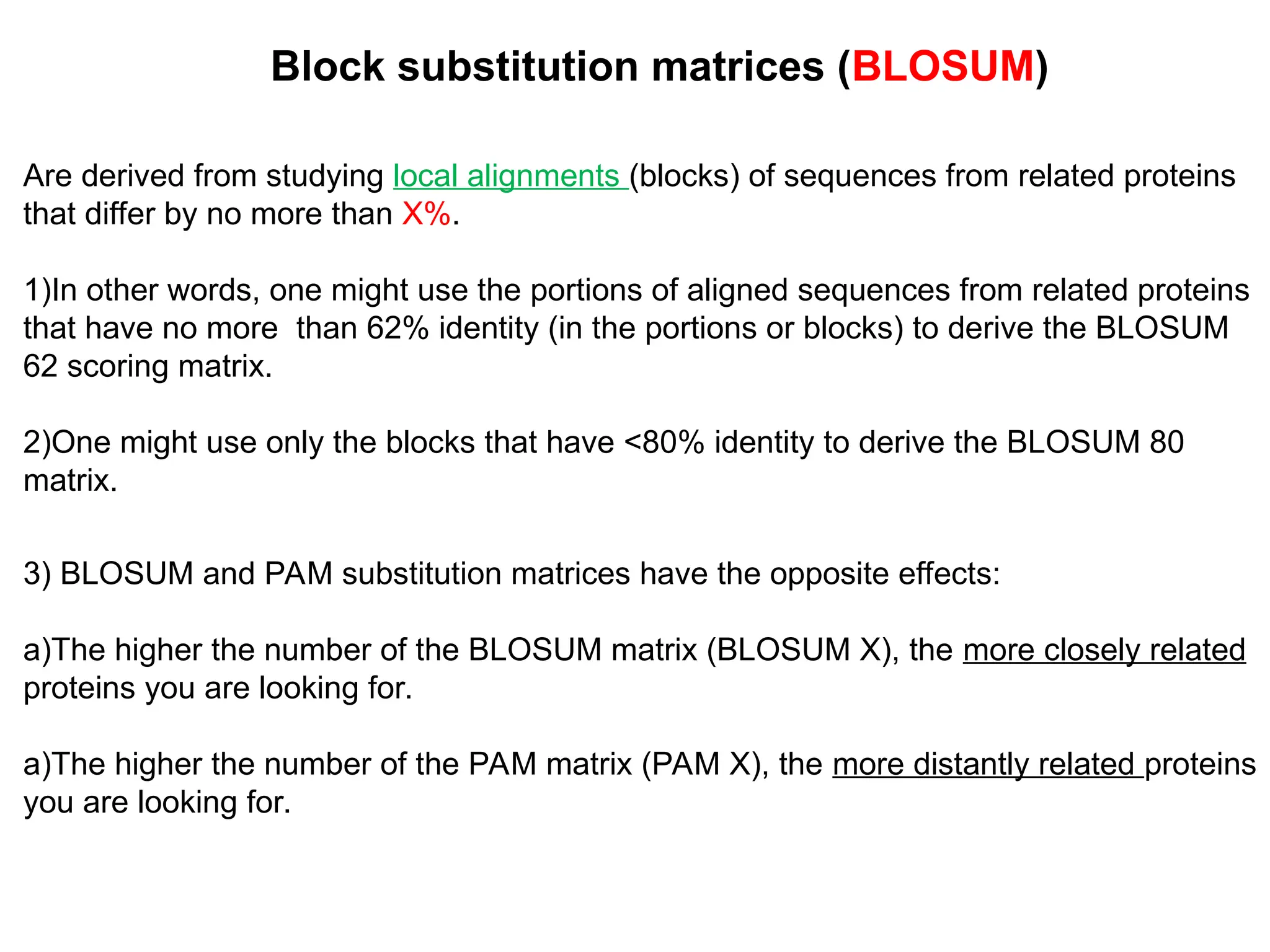 Block substitution matrices (BLOSUM)

Are derived from studying local alignments (blocks) of sequences from related proteins that differ by no more than X%.

1)In other words, one might use the portions of aligned sequences from related proteins that have no more than 62% identity (in the portions or blocks) to derive the BLOSUM 62 scoring matrix.

2)One might use only the blocks that have <80% identity to derive the BLOSUM 80 matrix.

3) BLOSUM and PAM substitution matrices have the opposite effects:

a)The higher the number of the BLOSUM matrix (BLOSUM X), the more closely related proteins you are looking for.

a)The higher the number of the PAM matrix (PAM X), the more distantly related proteins you are looking for.